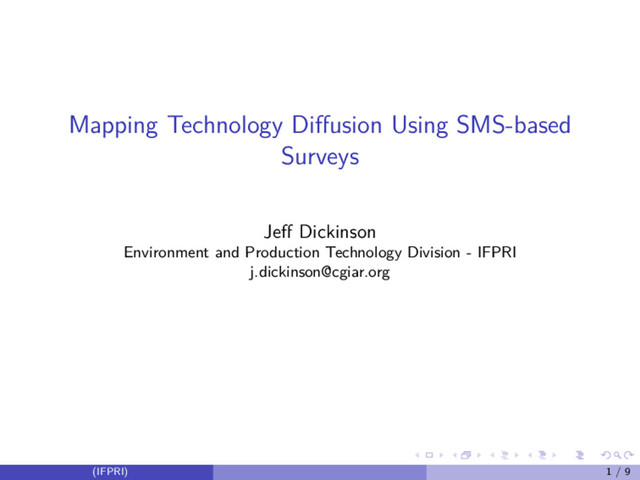 Mapping Technology Diffusion Using SMS-based Surveys

Jeff Dickinson
Environment and Production Technology Division - IFPRI
j.dickinson@cgiar.org

(IFPRI)

1 / 9